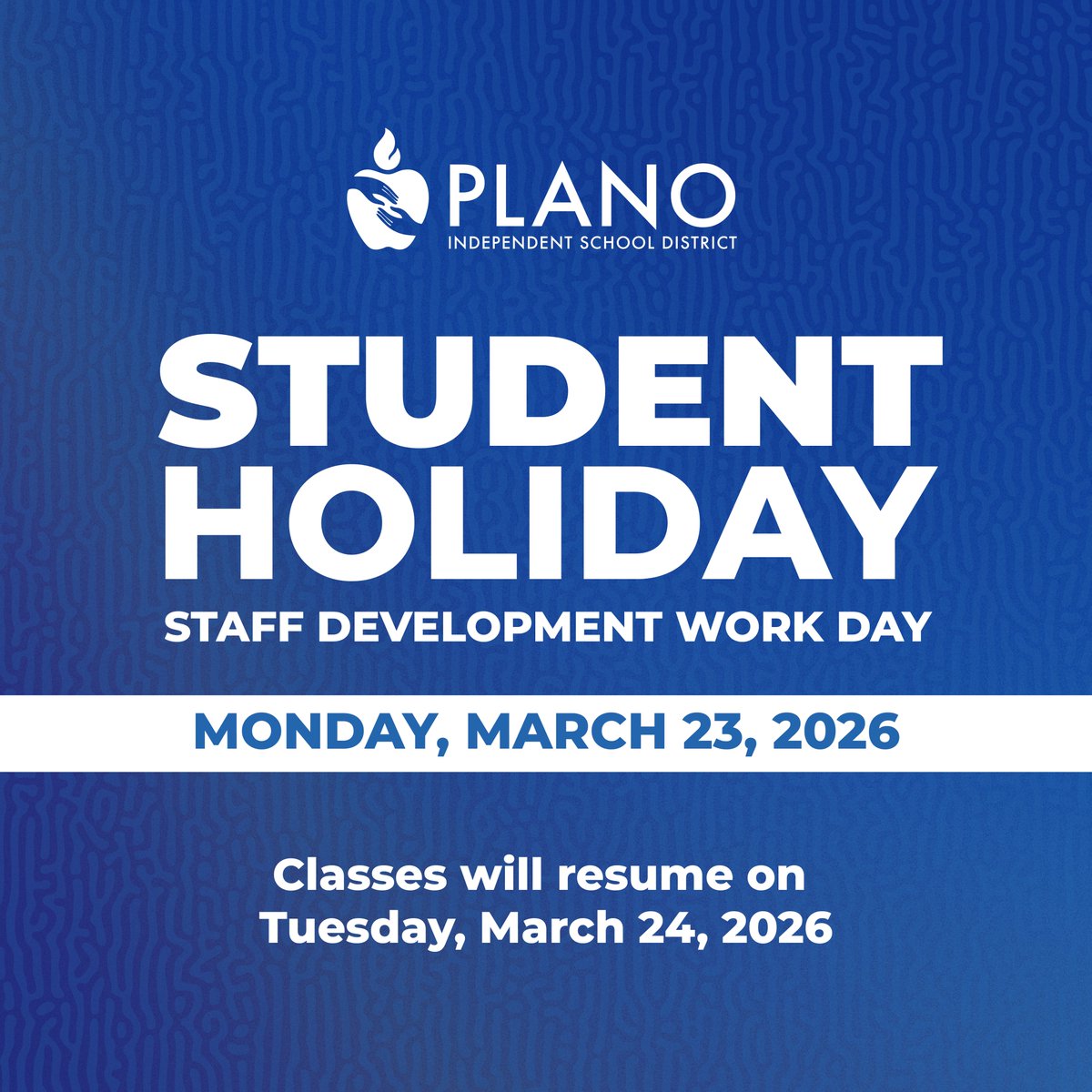 PLANO
INDEPENDENT SCHOOL DISTRICT

STUDENT HOLIDAY
STAFF DEVELOPMENT WORK DAY

MONDAY, MARCH 23, 2026

Classes will resume on Tuesday, March 24, 2026